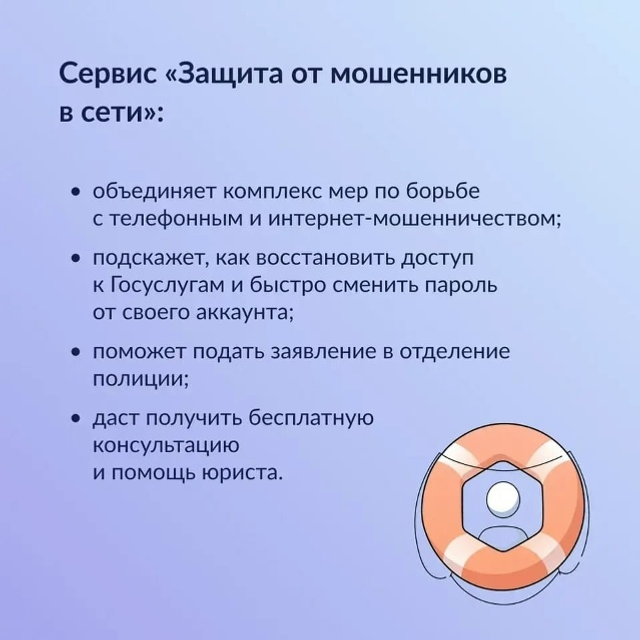 Сервис «Защита от мошенников в сети»:

• объединяет комплекс мер по борьбе с телефонным и интернет-мошенничеством;

• подскажет, как восстановить доступ к Госуслугам и быстро сменить пароль от своего аккаунта;

• поможет подать заявление в отделение полиции;

• даст получить бесплатную консультацию и помощь юриста.